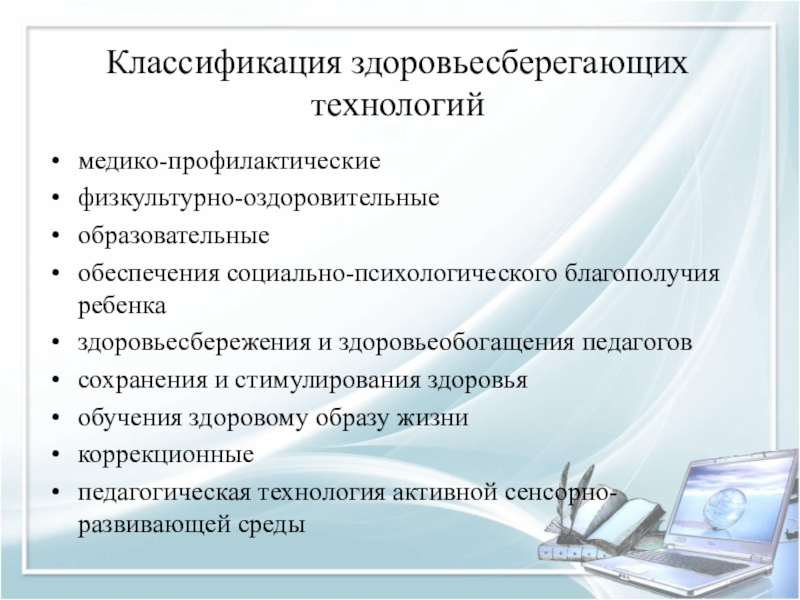 Классификация здоровьесберегающих технологий

• медико-профилактические
• физкультурно-оздоровительные
• образовательные
• обеспечения социально-психологического благополучия ребенка
• здоровьесбережения и здоровьеобогащения педагогов
• сохранения и стимулирования здоровья
• обучения здоровому образу жизни
• коррекционные
• педагогическая технология активной сенсорно-развивающей среды